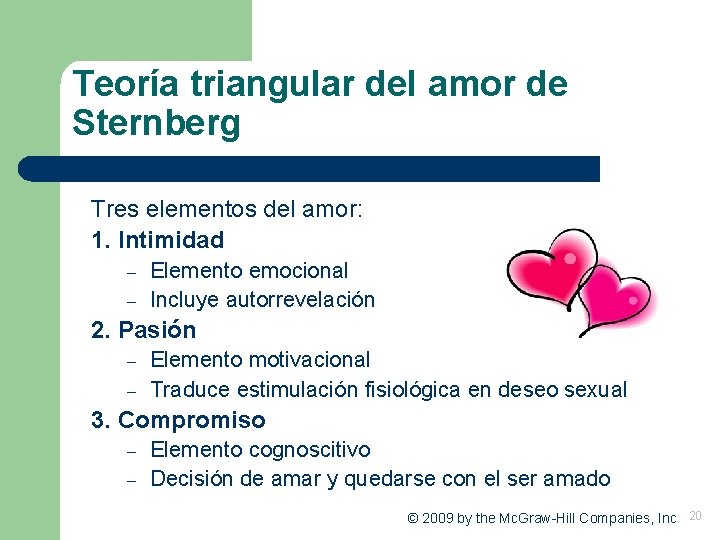 Teoría triangular del amor de Sternberg

Tres elementos del amor:

1. Intimidad

– Elemento emocional

– Incluye autorrevelación

2. Pasión

– Elemento motivacional

– Traduce estimulación fisiológica en deseo sexual

3. Compromiso

– Elemento cognoscitivo

– Decisión de amar y quedarse con el ser amado

© 2009 by the McGraw-Hill Companies, Inc 20